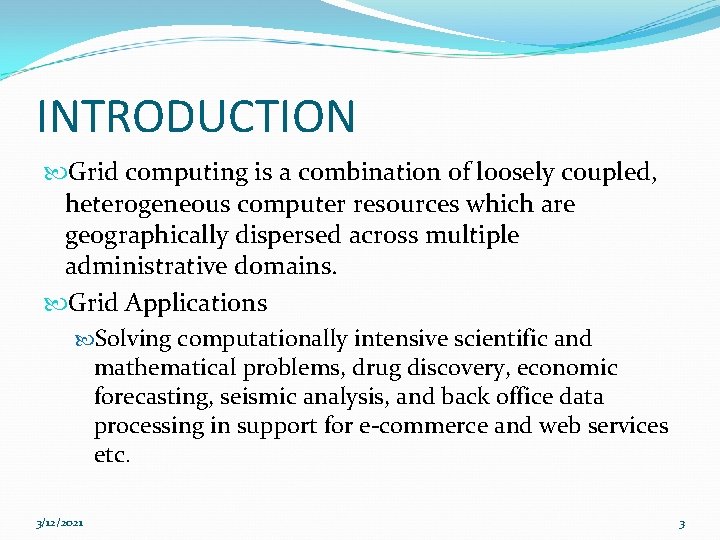 INTRODUCTION

Grid computing is a combination of loosely coupled, heterogeneous computer resources which are geographically dispersed across multiple administrative domains.

Grid Applications

Solving computationally intensive scientific and mathematical problems, drug discovery, economic forecasting, seismic analysis, and back office data processing in support for e-commerce and web services etc.

3/12/2021

3